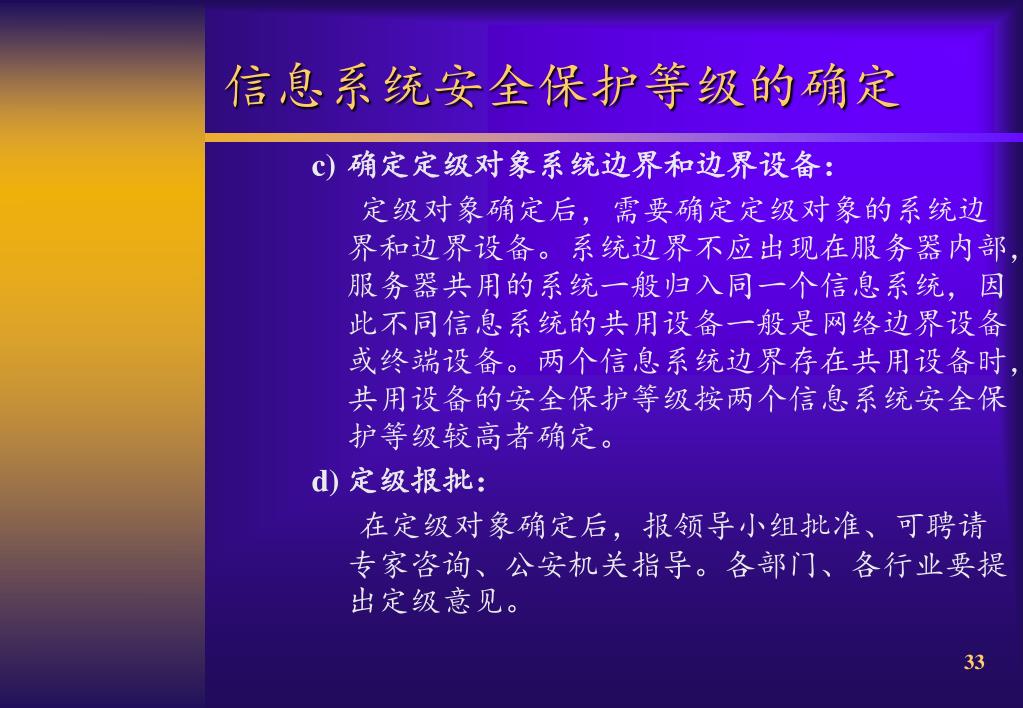 信息系统安全保护等级的确定

c) 确定定级对象系统边界和边界设备：

定级对象确定后，需要确定定级对象的系统边界和边界设备。系统边界不应出现在服务器内部，服务器共用的系统一般归入同一个信息系统，因此不同信息系统的共用设备一般是网络边界设备或终端设备。两个信息系统边界存在共用设备时，共用设备的安全保护等级按两个信息系统安全保护等级较高者确定。

d) 定级报批：

在定级对象确定后，报领导小组批准、可聘请专家咨询、公安机关指导。各部门、各行业要提出定级意见。

33